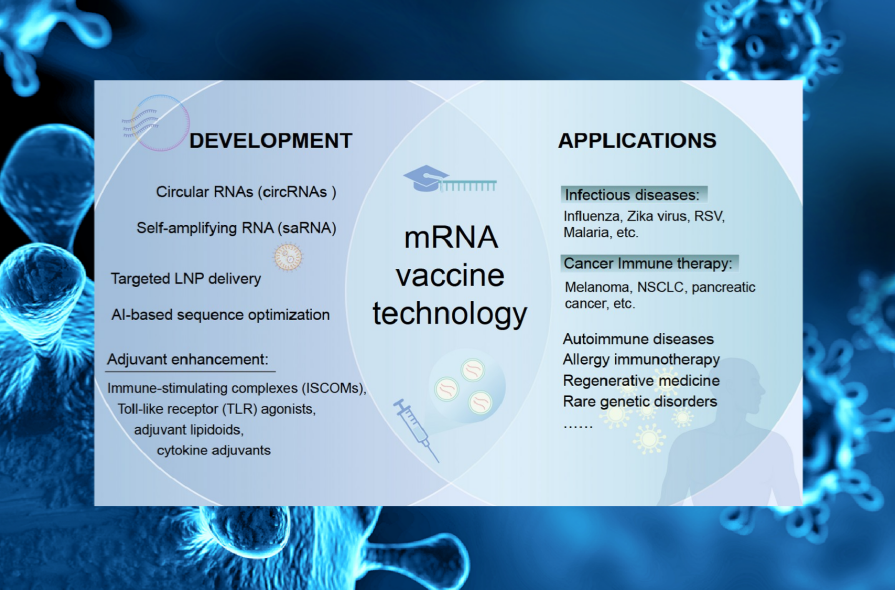 DEVELOPMENT

Circular RNAs (circRNAs )

Self-amplifying RNA (saRNA)

Targeted LNP delivery

AI-based sequence optimization

Adjuvant enhancement:

Immune-stimulating complexes (ISCOMs), Toll-like receptor (TLR) agonists, adjuvant lipidoids, cytokine adjuvants

mRNA vaccine technology

APPLICATIONS

Infectious diseases:

Influenza, Zika virus, RSV, Malaria, etc.

Cancer Immune therapy:

Melanoma, NSCLC, pancreatic cancer, etc.

Autoimmune diseases
Allergy immunotherapy
Regenerative medicine
Rare genetic disorders
……